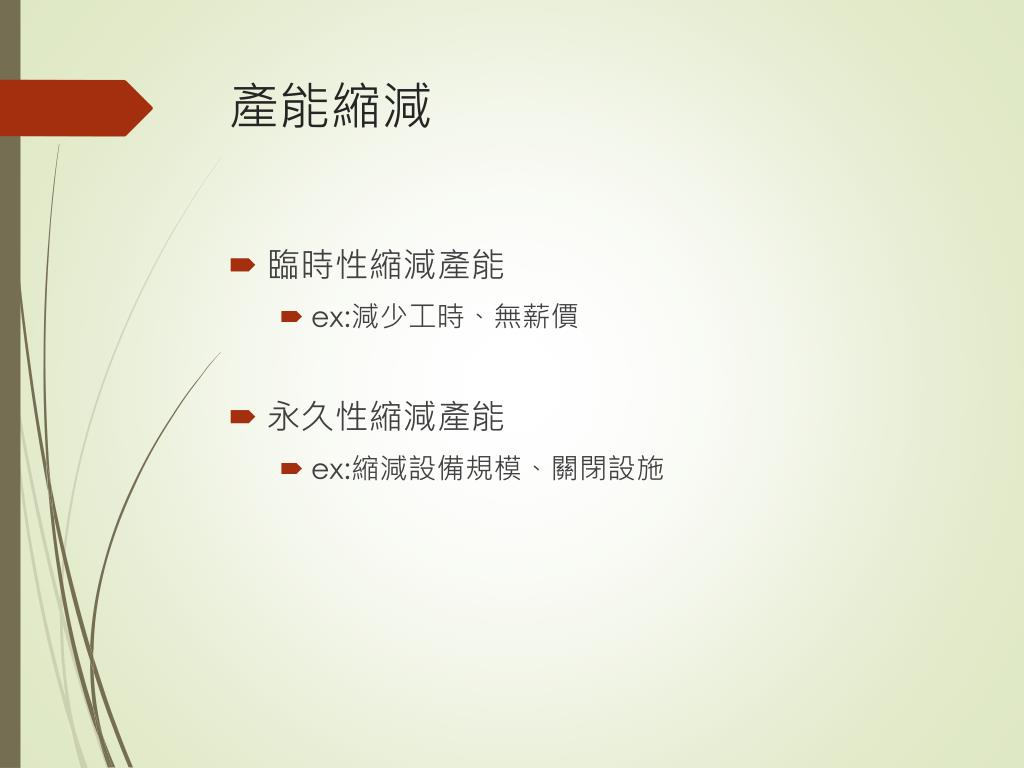 產能縮減

臨時性縮減產能

ex:減少工時、無薪價

永久性縮減產能

ex:縮減設備規模、關閉設施